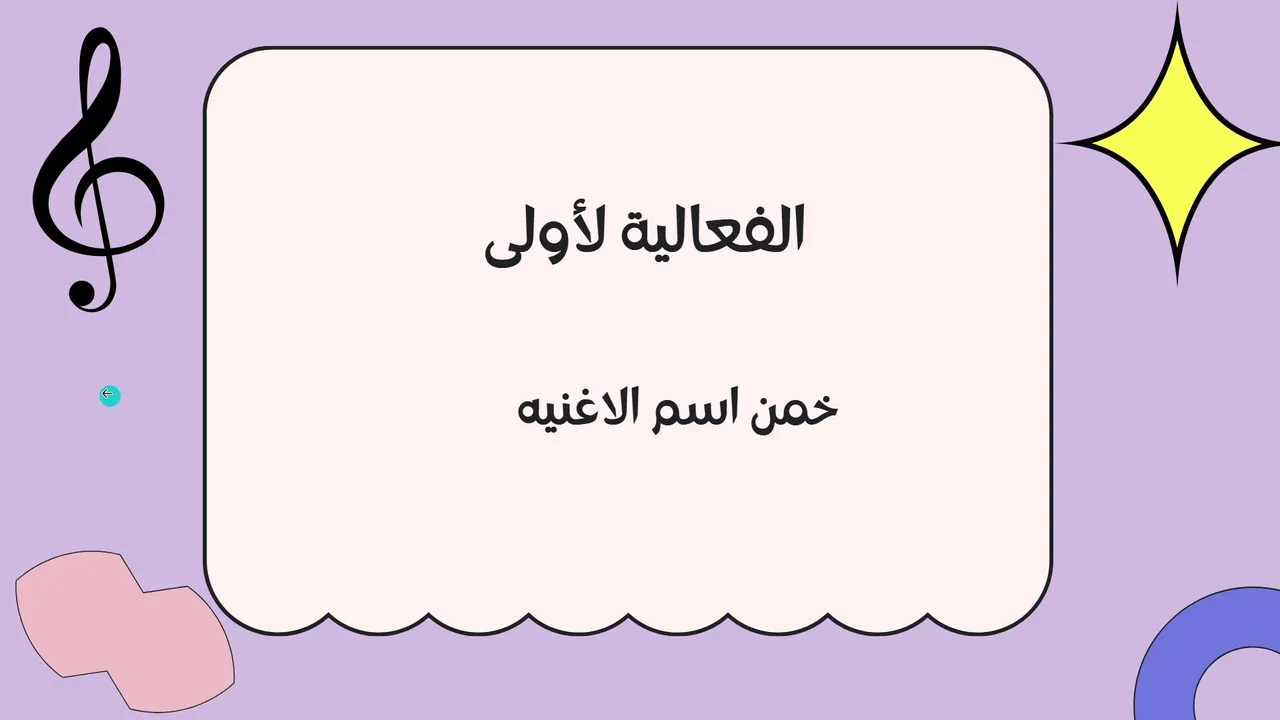 الفعالية لأولى

خمن اسم الاغنيه